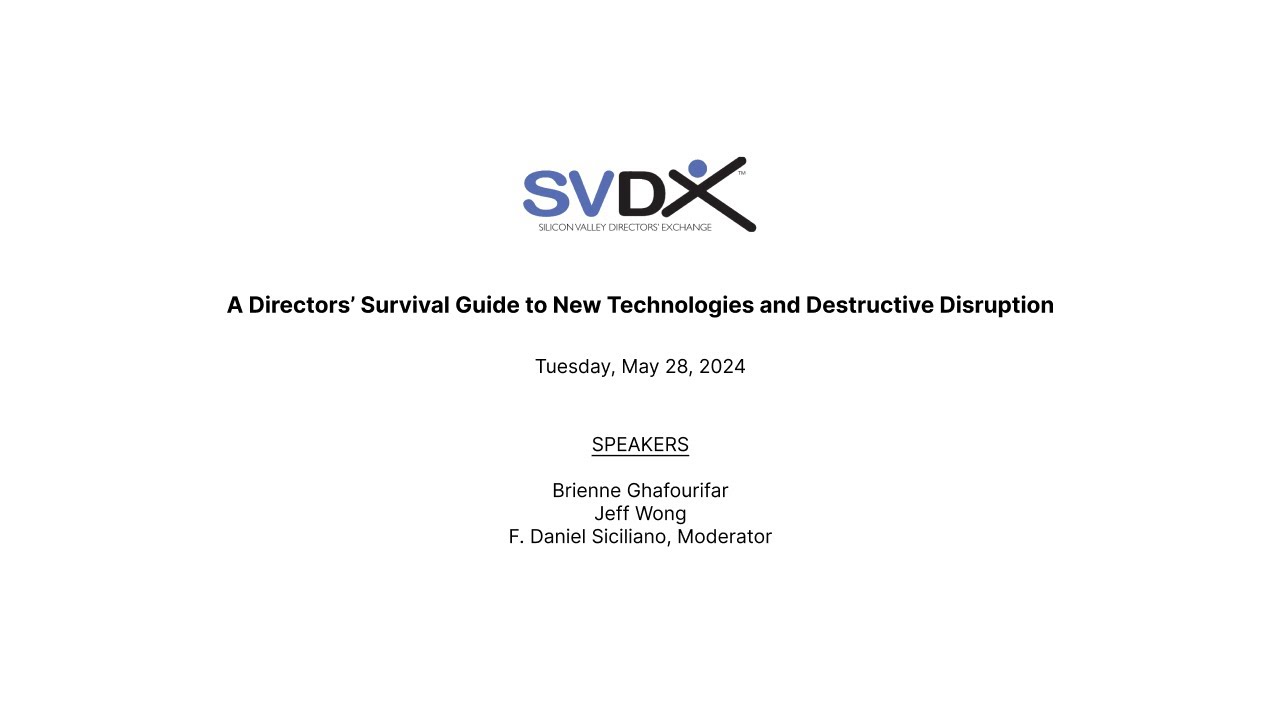 SVDX™
SILICON VALLEY DIRECTORS' EXCHANGE

A Directors' Survival Guide to New Technologies and Destructive Disruption

Tuesday, May 28, 2024

SPEAKERS

Brienne Ghafourifar
Jeff Wong
F. Daniel Siciliano, Moderator